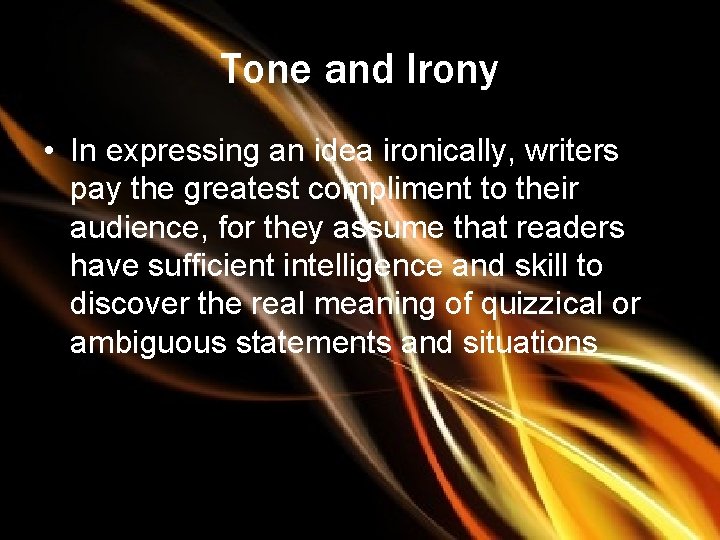 Tone and Irony

• In expressing an idea ironically, writers pay the greatest compliment to their audience, for they assume that readers have sufficient intelligence and skill to discover the real meaning of quizzical or ambiguous statements and situations